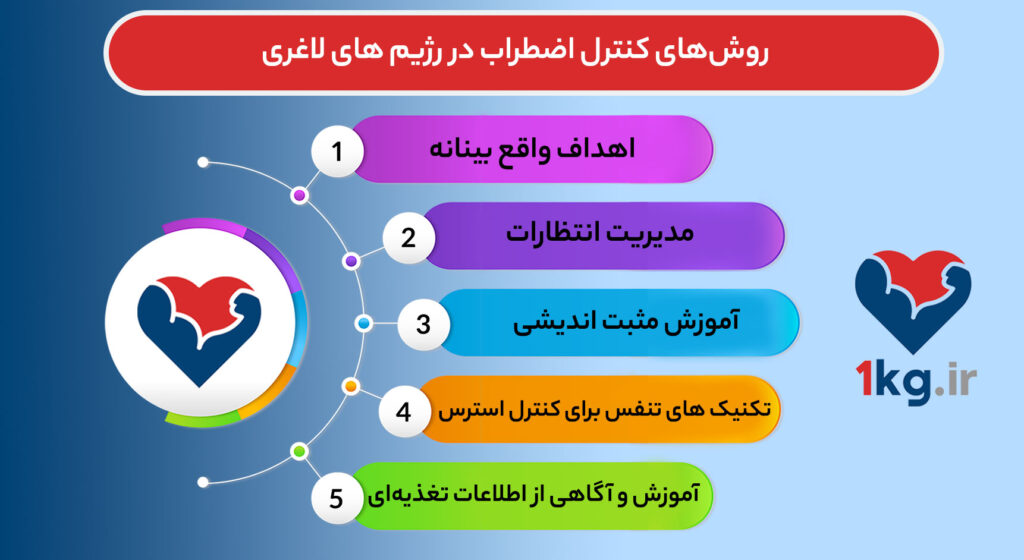 روش‌های کنترل اضطراب در رژیم های لاغری

1
اهداف واقع بینانه

2
مدیریت انتظارات

3
آموزش مثبت اندیشی

4
تکنیک های تنفس برای کنترل استرس

5
آموزش و آگاهی از اطلاعات تغذیه‌ای

1kg.ir